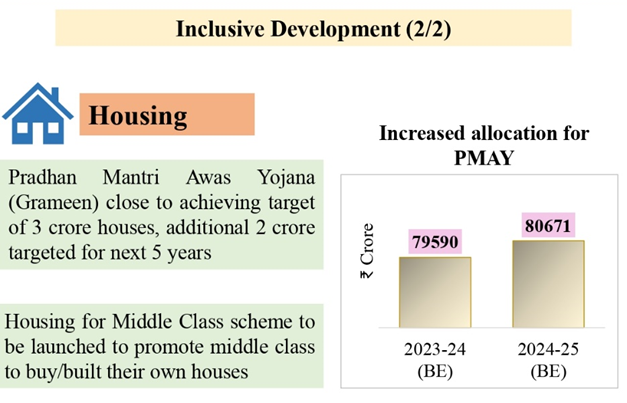 Inclusive Development (2/2)

Housing

Pradhan Mantri Awas Yojana (Grameen) close to achieving target of 3 crore houses, additional 2 crore targeted for next 5 years

Housing for Middle Class scheme to be launched to promote middle class to buy/built their own houses

Increased allocation for PMAY

₹ Crore

79590

80671

2023-24 (BE)

2024-25 (BE)